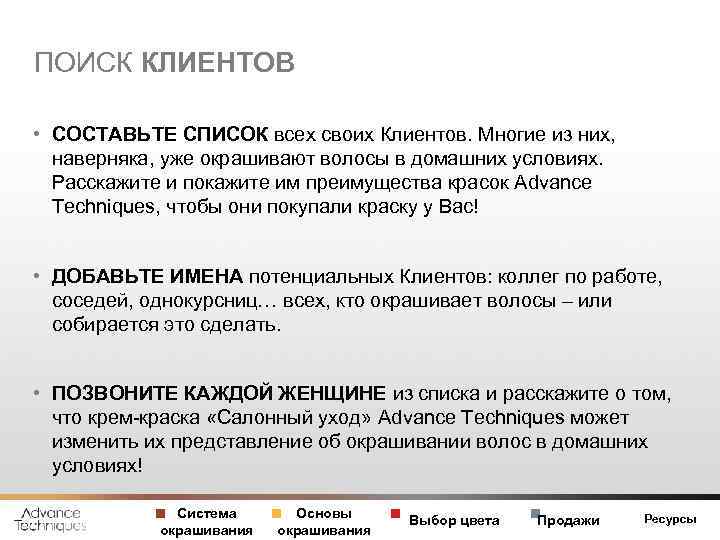 ПОИСК КЛИЕНТОВ

• СОСТАВЬТЕ СПИСОК всех своих Клиентов. Многие из них, наверняка, уже окрашивают волосы в домашних условиях. Расскажите и покажите им преимущества красок Advance Techniques, чтобы они покупали краску у Вас!

• ДОБАВЬТЕ ИМЕНА потенциальных Клиентов: коллег по работе, соседей, однокурсниц… всех, кто окрашивает волосы – или собирается это сделать.

• ПОЗВОНИТЕ КАЖДОЙ ЖЕНЩИНЕ из списка и расскажите о том, что крем-краска «Салонный уход» Advance Techniques может изменить их представление об окрашивании волос в домашних условиях!

Advance Techniques

Система окрашивания

Основы окрашивания

Выбор цвета

Продажи

Ресурсы